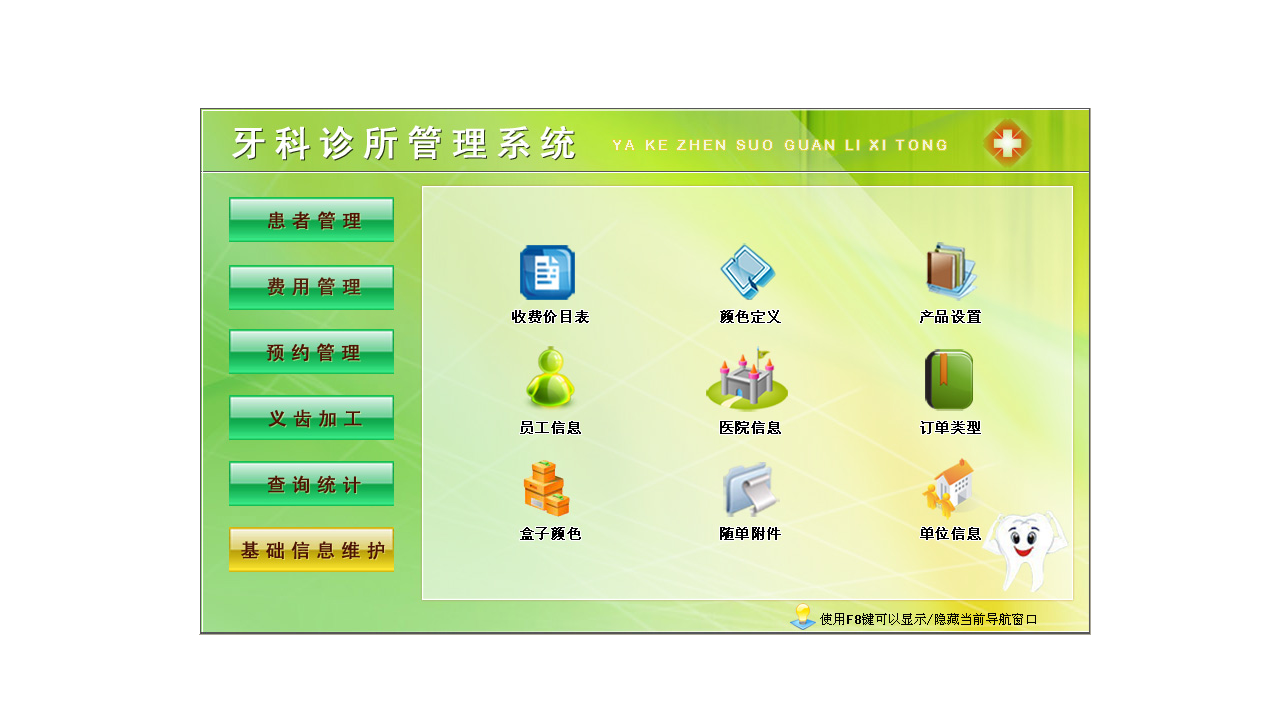 牙科诊所管理系统 YA KE ZHEN SUO GUAN LI XI TONG

患者管理

费用管理

预约管理

义齿加工

查询统计

基础信息维护

收费价目表

颜色定义

产品设置

员工信息

医院信息

订单类型

盒子颜色

随单附件

单位信息

使用F8键可以显示/隐藏当前导航窗口